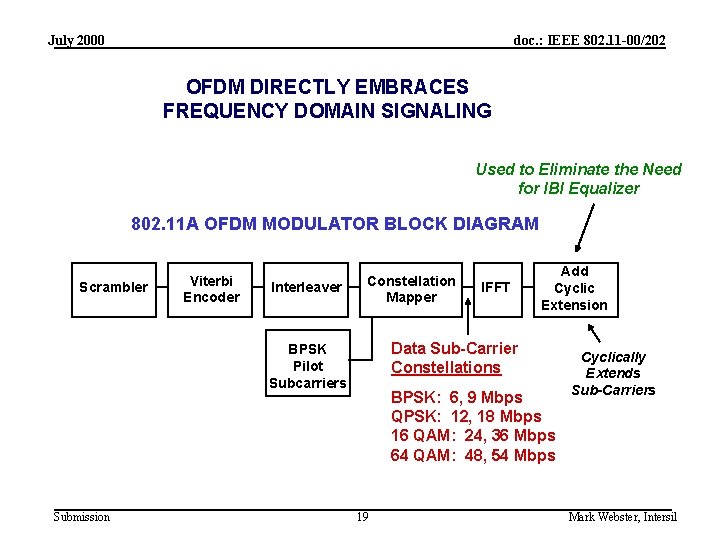 July 2000

doc.: IEEE 802.11-00/202

OFDM DIRECTLY EMBRACES FREQUENCY DOMAIN SIGNALING

Used to Eliminate the Need for IBI Equalizer

802.11A OFDM MODULATOR BLOCK DIAGRAM

Scrambler

Viterbi Encoder

Interleaver

Constellation Mapper

IFFT

Add Cyclic Extension

BPSK Pilot Subcarriers

Data Sub-Carrier Constellations

BPSK: 6, 9 Mbps
QPSK: 12, 18 Mbps
16 QAM: 24, 36 Mbps
64 QAM: 48, 54 Mbps

Cyclically Extends Sub-Carriers

Submission

19

Mark Webster, Intersil